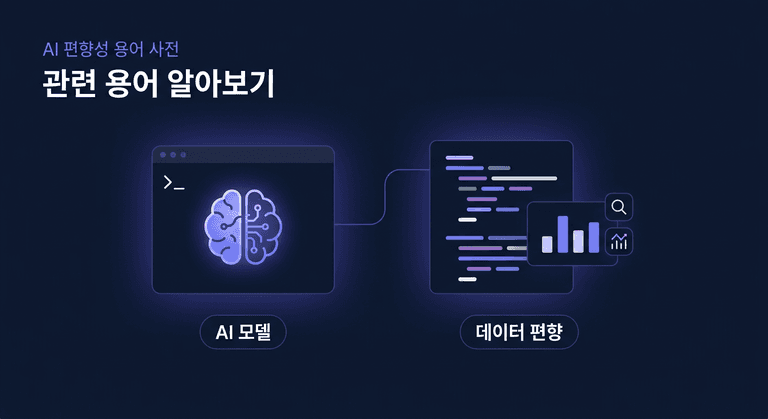 AI 편향성 용어 사전
관련 용어 알아보기

>_

AI 모델

데이터 편향